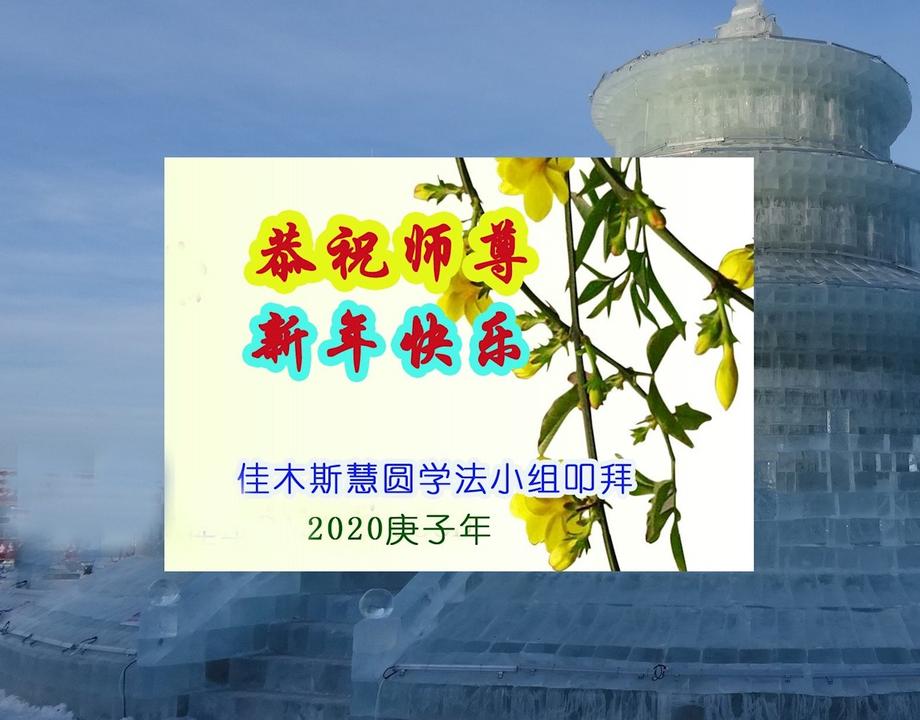 恭祝师尊
新年快乐

佳木斯慧圆学法小组叩拜
2020庚子年